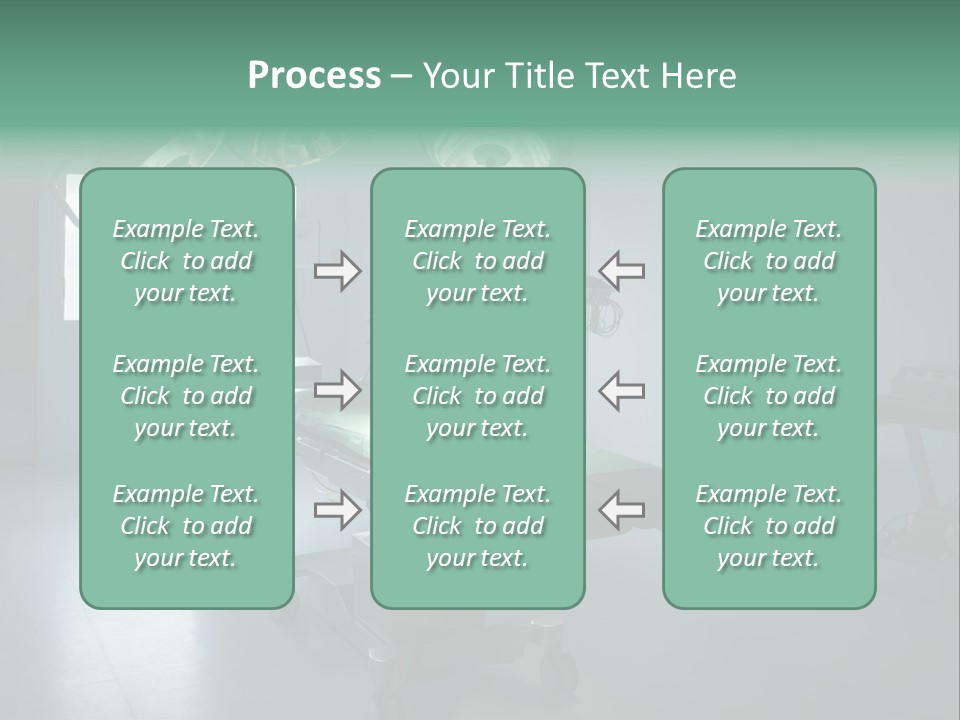 Process – Your Title Text Here

Example Text. Click to add your text.

Example Text. Click to add your text.

Example Text. Click to add your text.

Example Text. Click to add your text.

Example Text. Click to add your text.

Example Text. Click to add your text.

Example Text. Click to add your text.

Example Text. Click to add your text.

Example Text. Click to add your text.